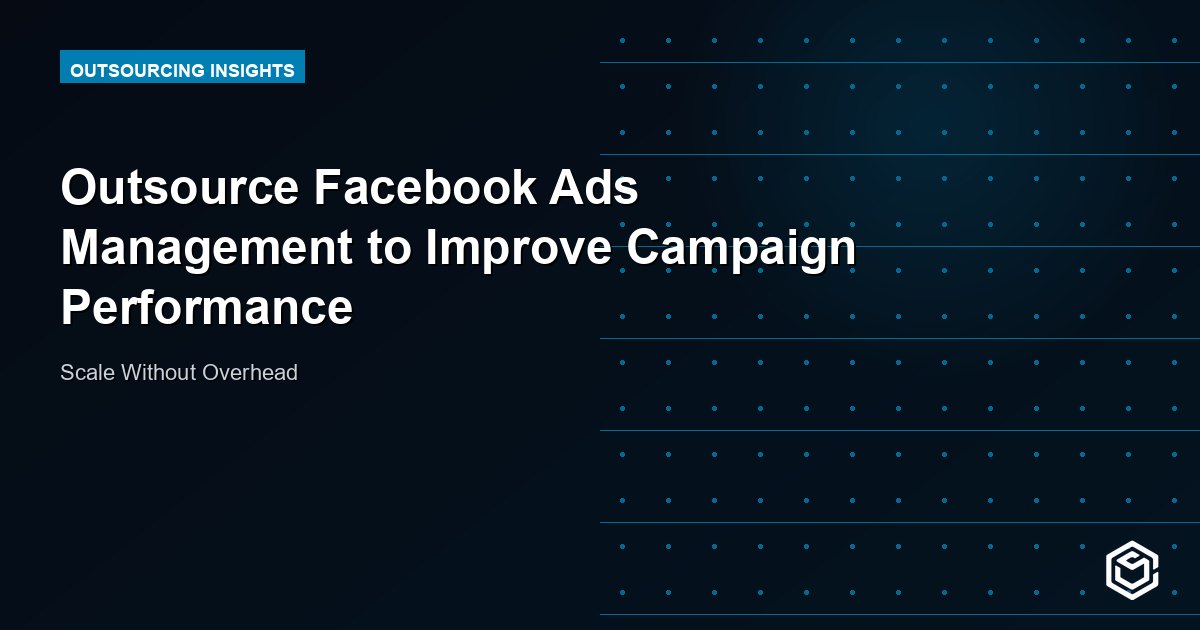 OUTSOURCING INSIGHTS

Outsource Facebook Ads Management to Improve Campaign Performance

Scale Without Overhead